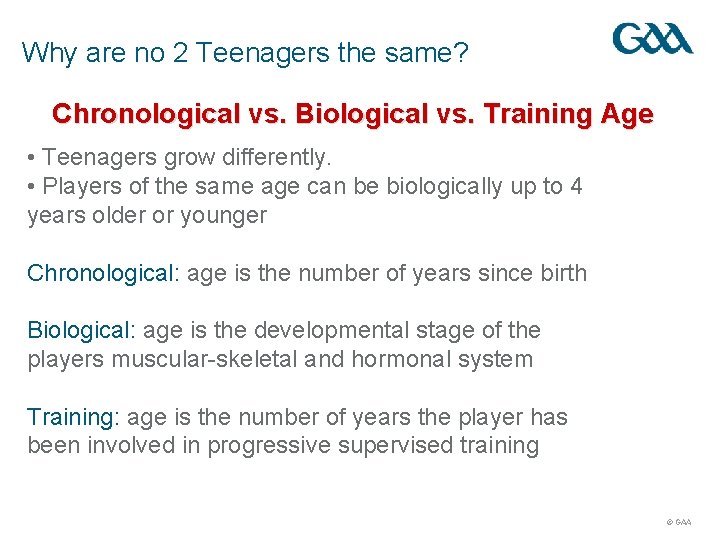 Why are no 2 Teenagers the same?

GAA

Chronological vs. Biological vs. Training Age

• Teenagers grow differently.
• Players of the same age can be biologically up to 4 years older or younger

Chronological: age is the number of years since birth

Biological: age is the developmental stage of the players muscular-skeletal and hormonal system

Training: age is the number of years the player has been involved in progressive supervised training

© GAA